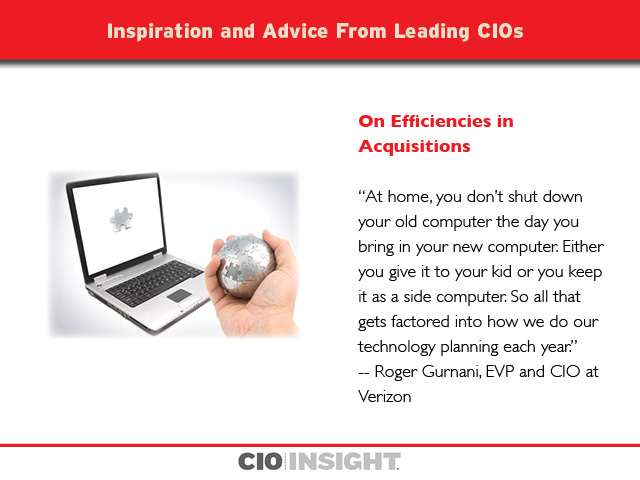 Inspiration and Advice From Leading CIOs

On Efficiencies in Acquisitions

“At home, you don’t shut down your old computer the day you bring in your new computer. Either you give it to your kid or you keep it as a side computer. So all that gets factored into how we do our technology planning each year.”
-- Roger Gurnani, EVP and CIO at Verizon

CIO INSIGHT